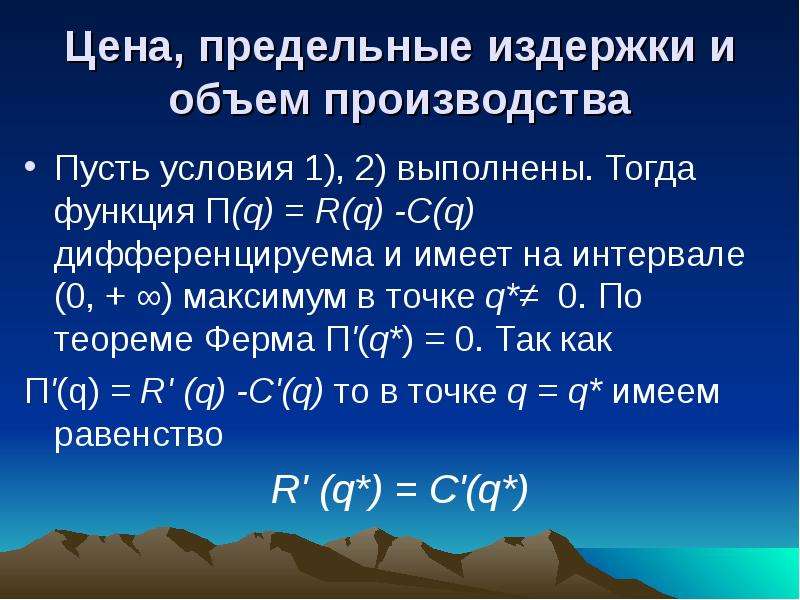 Цена, предельные издержки и объем производства

• Пусть условия 1), 2) выполнены. Тогда функция $П(q) = R(q) - C(q)$ дифференцируема и имеет на интервале $(0, +\infty)$ максимум в точке $q^* \neq 0$. По теореме Ферма $П'(q^*) = 0$. Так как

$П'(q) = R'(q) - C'(q)$ то в точке $q = q^*$ имеем равенство

$R'(q^*) = C'(q^*)$